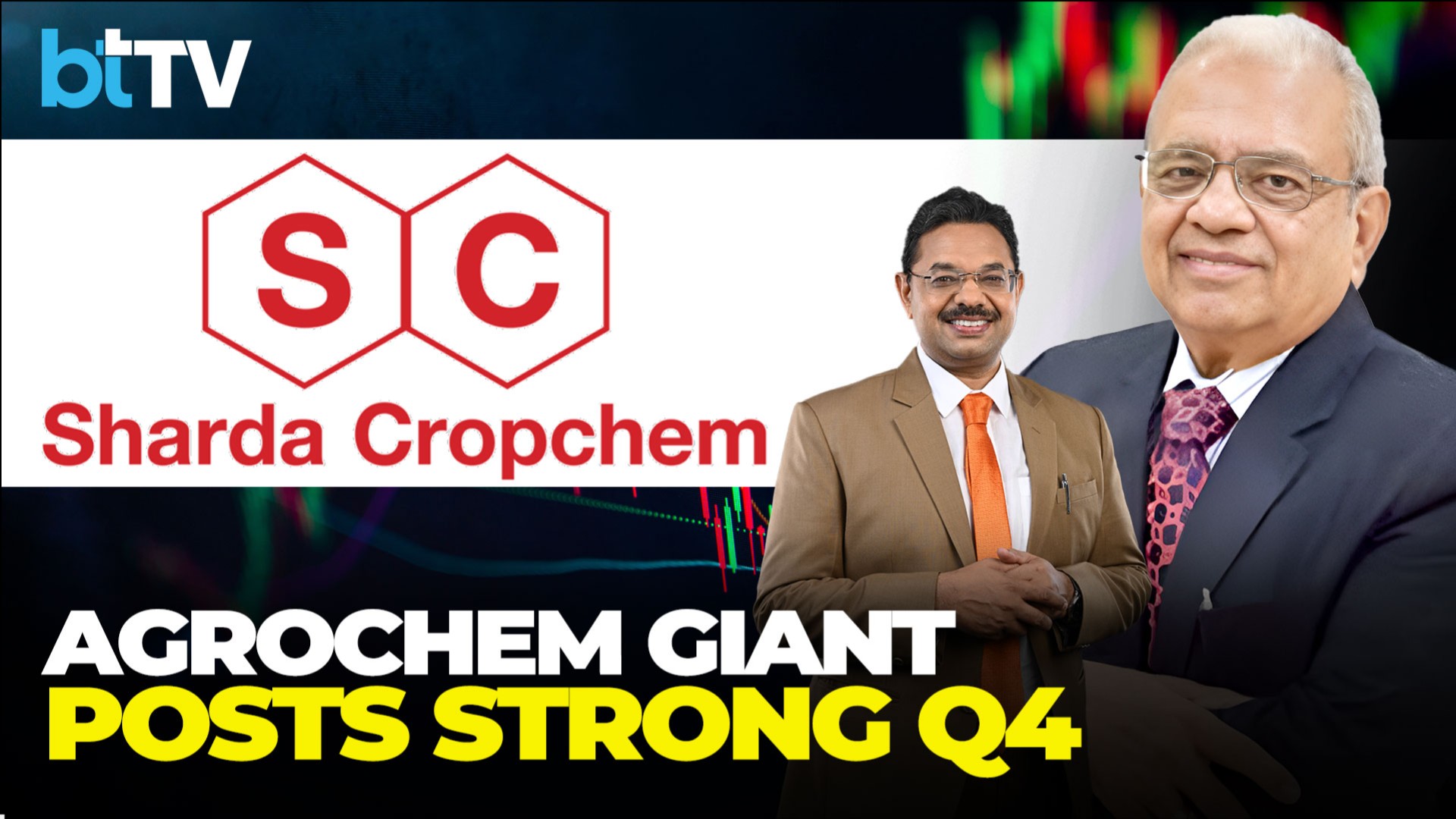 btTV

S C
Sharda Cropchem

AGROCHEM GIANT
POSTS STRONG Q4